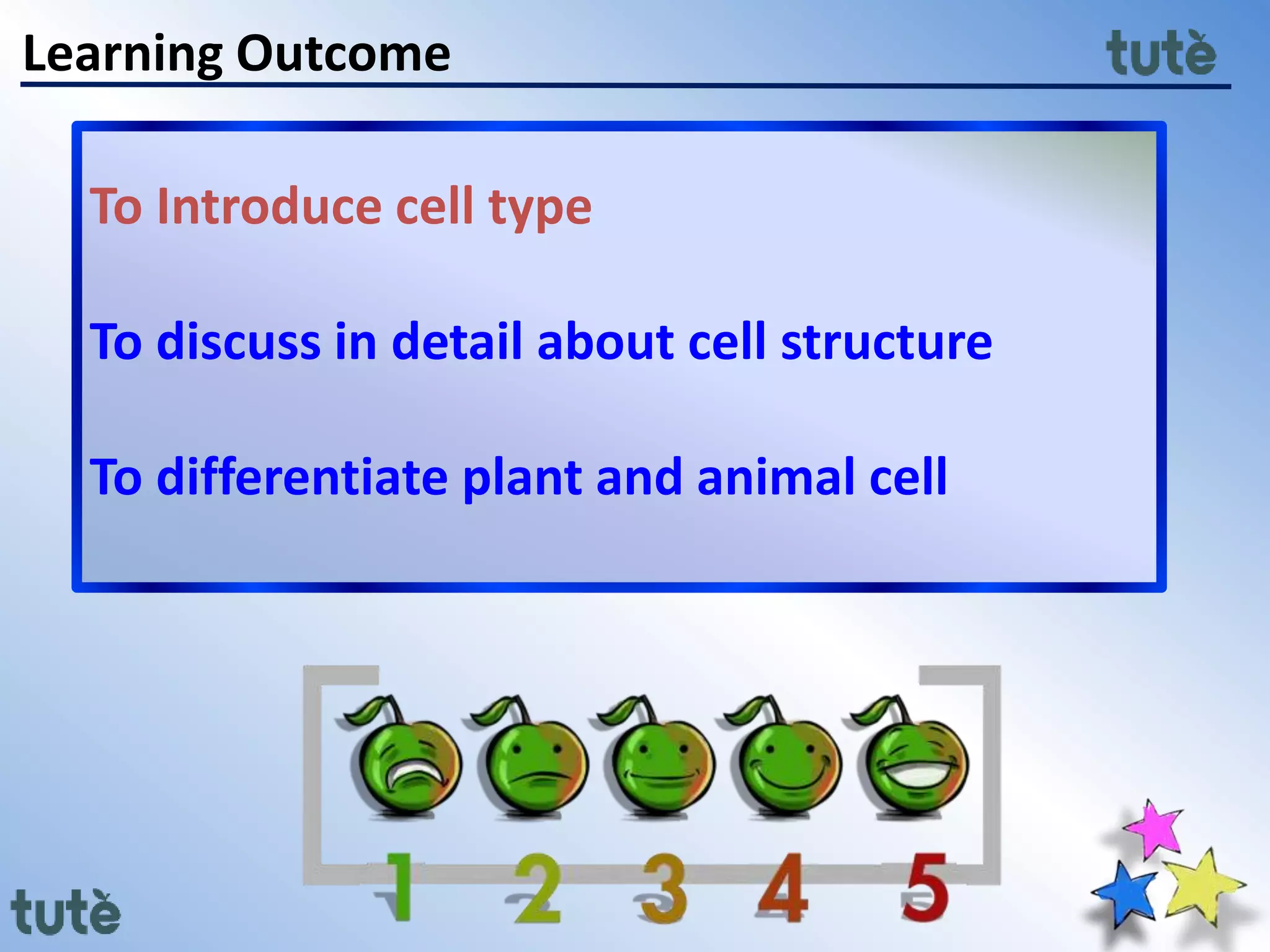 Learning Outcome

tutè

To Introduce cell type

To discuss in detail about cell structure

To differentiate plant and animal cell

1 2 3 4 5

tutè